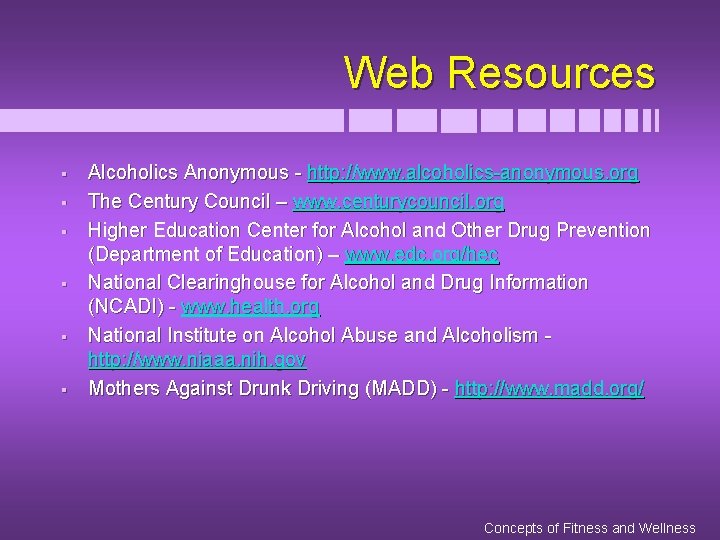 Web Resources

- Alcoholics Anonymous - http://www.alcoholics-anonymous.org
- The Century Council – www.centurycouncil.org
- Higher Education Center for Alcohol and Other Drug Prevention (Department of Education) – www.edc.org/hec
- National Clearinghouse for Alcohol and Drug Information (NCADI) - www.health.org
- National Institute on Alcohol Abuse and Alcoholism - http://www.niaaa.nih.gov
- Mothers Against Drunk Driving (MADD) - http://www.madd.org/

Concepts of Fitness and Wellness